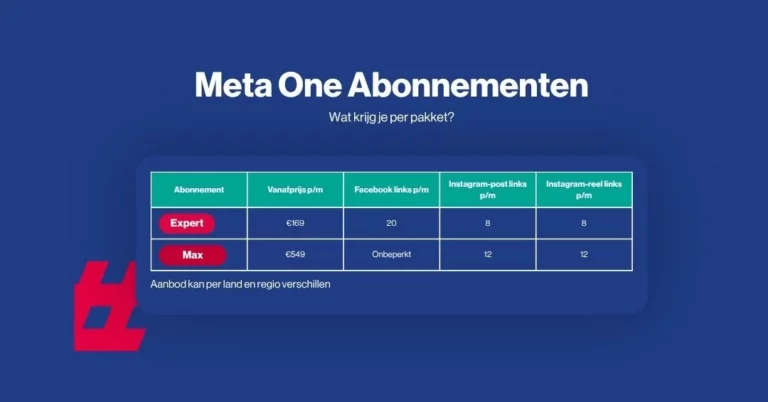 Meta One Abonnementen

Wat krijg je per pakket?

| Abonnement | Vanafprijs p/m | Facebook links p/m | Instagram-post links p/m | Instagram-reel links p/m |
|---|---|---|---|---|
| Expert | €169 | 20 | 8 | 8 |
| Max | €549 | Onbeperkt | 12 | 12 |

Aanbod kan per land en regio verschillen